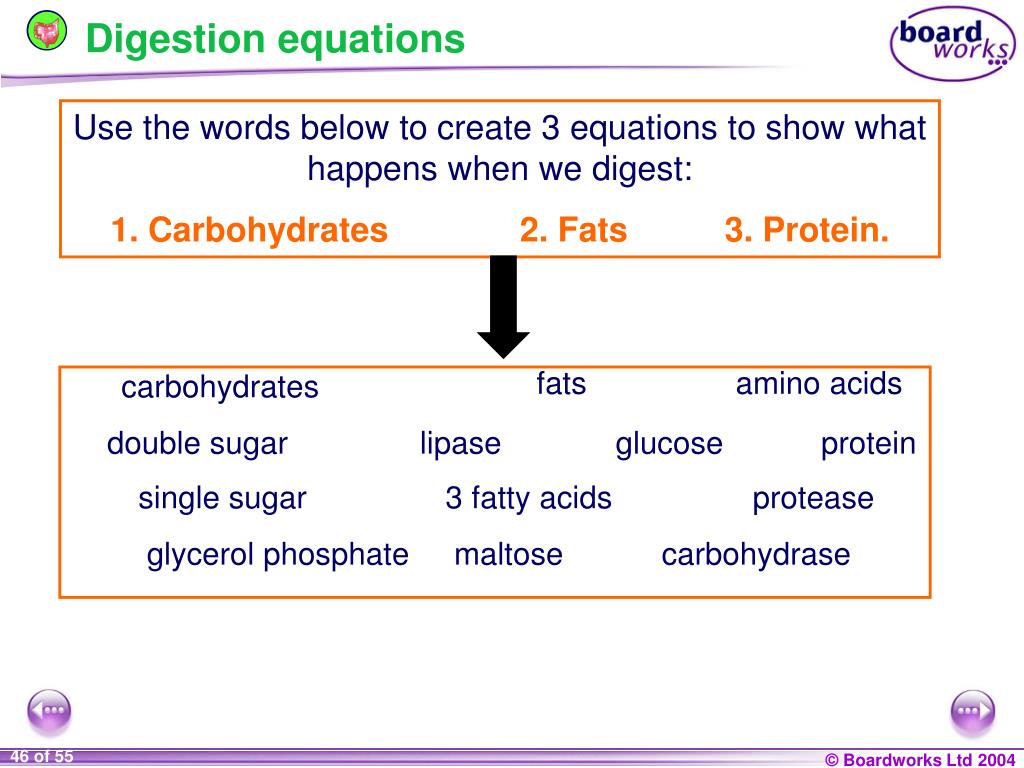 Digestion equations

board works

Use the words below to create 3 equations to show what happens when we digest:

1. Carbohydrates 2. Fats 3. Protein.

carbohydrates fats amino acids

double sugar lipase glucose protein

single sugar 3 fatty acids protease

glycerol phosphate maltose carbohydrase

46 of 55

© Boardworks Ltd 2004